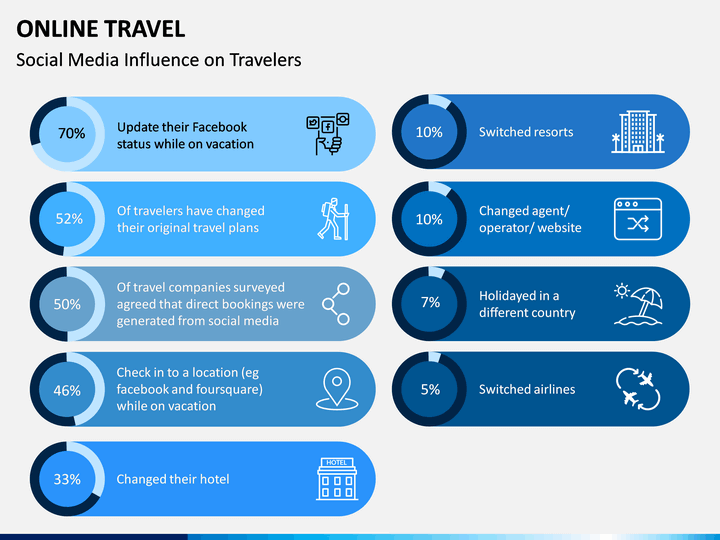 ONLINE TRAVEL

Social Media Influence on Travelers

70% Update their Facebook status while on vacation

52% Of travelers have changed their original travel plans

50% Of travel companies surveyed agreed that direct bookings were generated from social media

46% Check in to a location (eg facebook and foursquare) while on vacation

33% Changed their hotel

HOTEL

10% Switched resorts

10% Changed agent/ operator/ website

7% Holidayed in a different country

5% Switched airlines